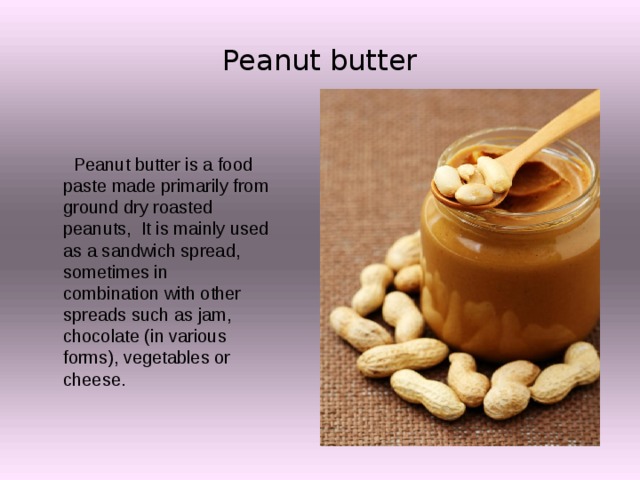 Peanut butter

Peanut butter is a food paste made primarily from ground dry roasted peanuts, It is mainly used as a sandwich spread, sometimes in combination with other spreads such as jam, chocolate (in various forms), vegetables or cheese.